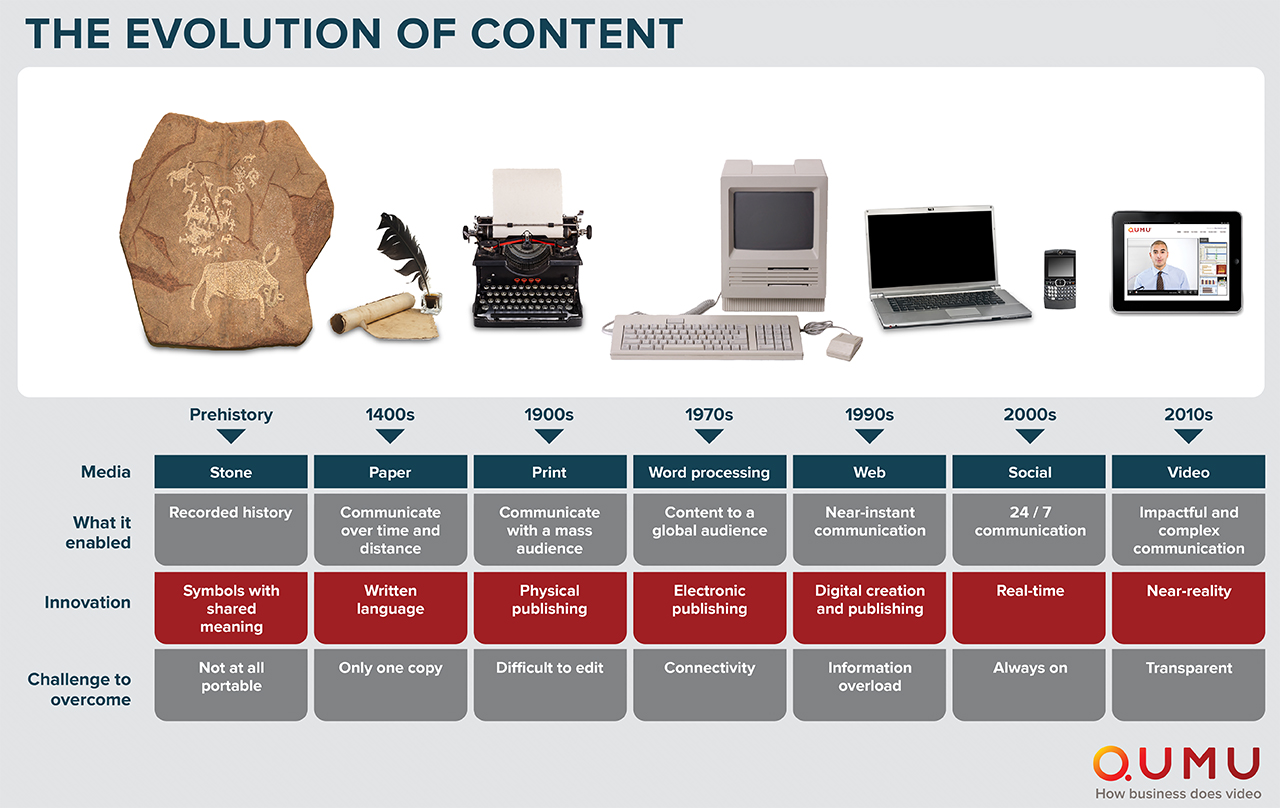 THE EVOLUTION OF CONTENT

QUMU

| | Prehistory | 1400s | 1900s | 1970s | 1990s | 2000s | 2010s |
|---|---|---|---|---|---|---|---|
| Media | Stone | Paper | Print | Word processing | Web | Social | Video |
| What it enabled | Recorded history | Communicate over time and distance | Communicate with a mass audience | Content to a global audience | Near-instant communication | 24 / 7 communication | Impactful and complex communication |
| Innovation | Symbols with shared meaning | Written language | Physical publishing | Electronic publishing | Digital creation and publishing | Real-time | Near-reality |
| Challenge to overcome | Not at all portable | Only one copy | Difficult to edit | Connectivity | Information overload | Always on | Transparent |

QUMU
How business does video